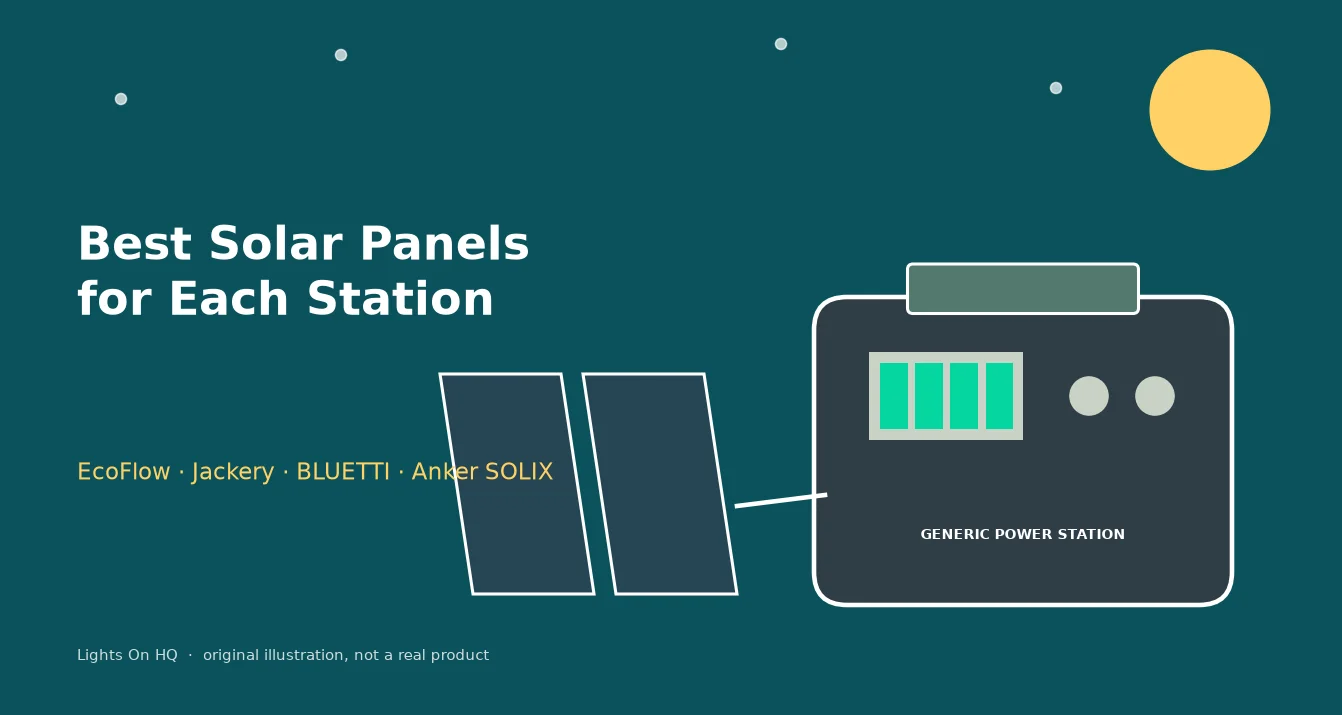 Best Solar Panels for Each Station

EcoFlow · Jackery · BLUETTI · Anker SOLIX

GENERIC POWER STATION

Lights On HQ · original illustration, not a real product